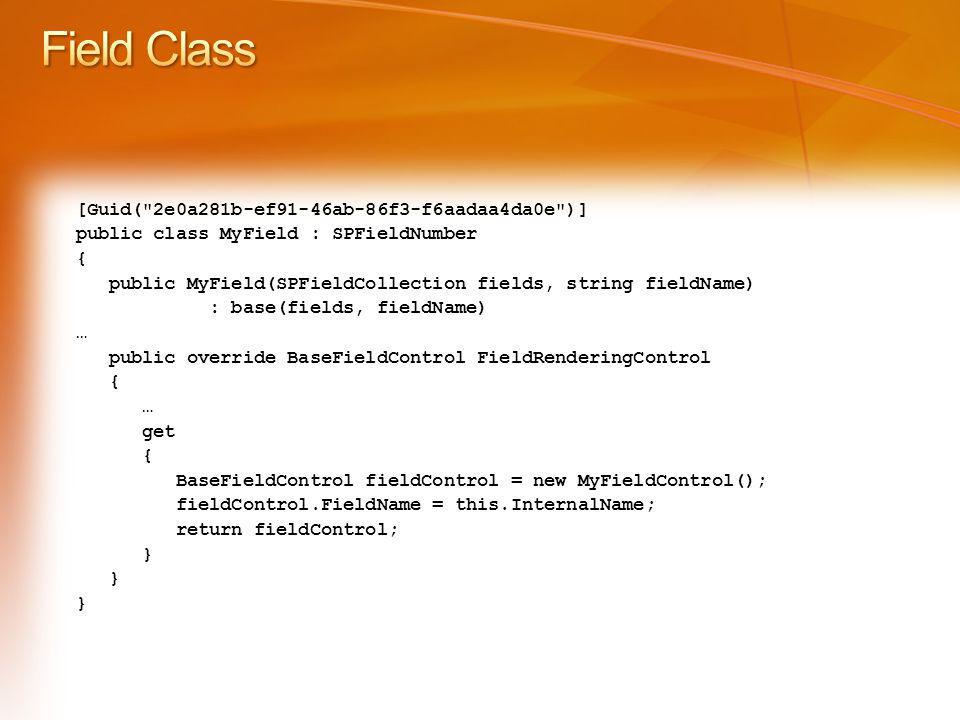 Field Class

[Guid("2e0a281b-ef91-46ab-86f3-f6aadaa4da0e")]
public class MyField : SPFieldNumber
{
public MyField(SPFieldCollection fields, string fieldName)
: base(fields, fieldName)
…
public override BaseFieldControl FieldRenderingControl
{
…
get
{
BaseFieldControl fieldControl = new MyFieldControl();
fieldControl.FieldName = this.InternalName;
return fieldControl;
}
}
}